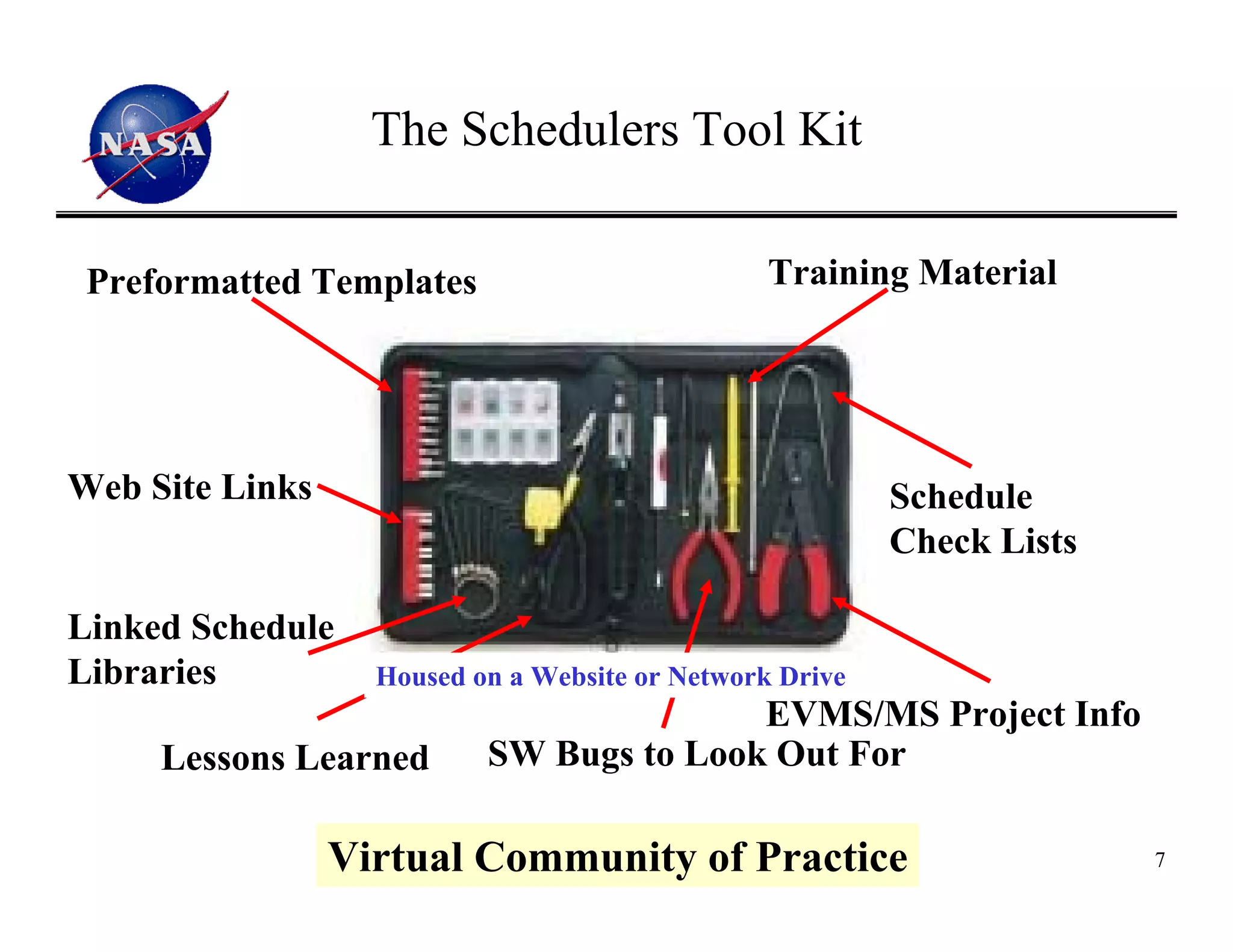 NASA

The Schedulers Tool Kit

Preformatted Templates

Training Material

Web Site Links

Schedule Check Lists

Linked Schedule Libraries

Housed on a Website or Network Drive

EVMS/MS Project Info

Lessons Learned

SW Bugs to Look Out For

Virtual Community of Practice

7